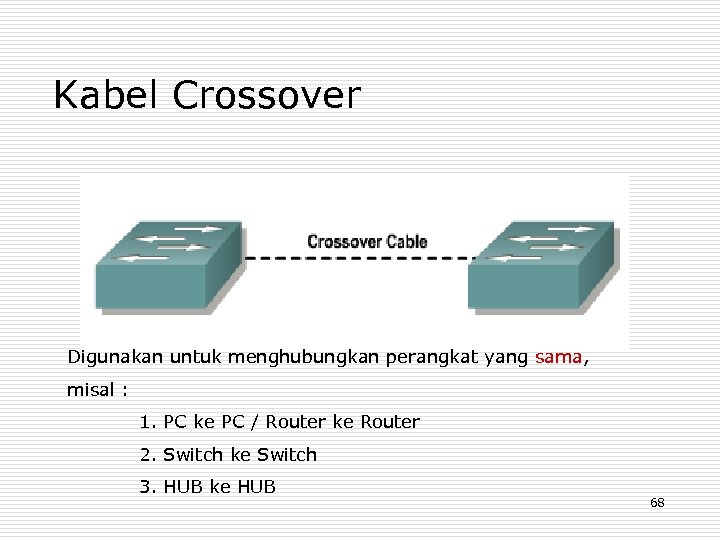 Kabel Crossover

Crossover Cable

Digunakan untuk menghubungkan perangkat yang sama, misal :

1. PC ke PC / Router ke Router

2. Switch ke Switch

3. HUB ke HUB

68